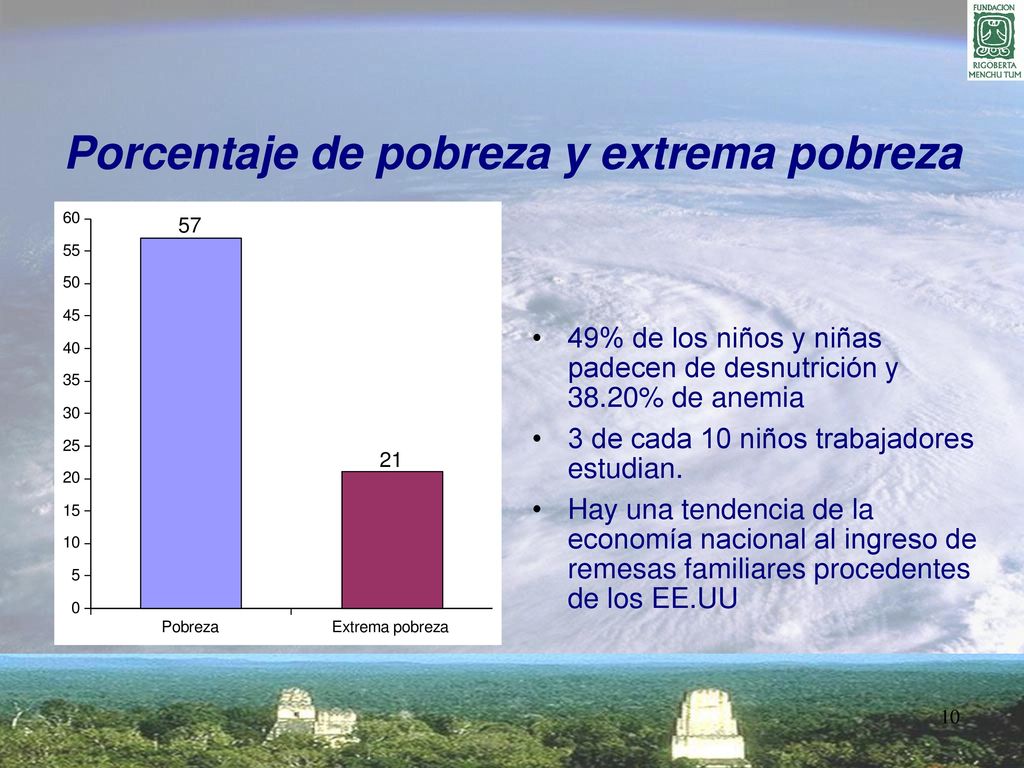 FUNDACION
RIGOBERTA
MENCHU TUM

Porcentaje de pobreza y extrema pobreza

60
55
50
45
40
35
30
25
20
15
10
5
0

57

21

Pobreza
Extrema pobreza

• 49% de los niños y niñas padecen de desnutrición y 38.20% de anemia
• 3 de cada 10 niños trabajadores estudian.
• Hay una tendencia de la economía nacional al ingreso de remesas familiares procedentes de los EE.UU

10